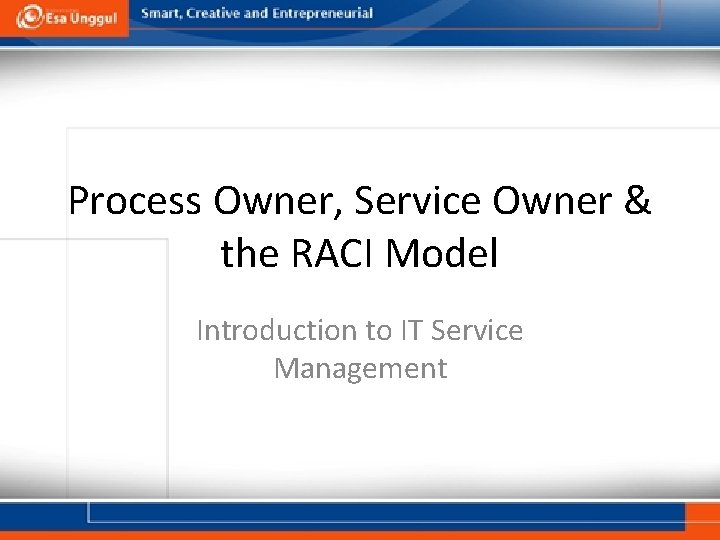 Esa Unggul

Smart, Creative and Entrepreneurial

Process Owner, Service Owner & the RACI Model

Introduction to IT Service Management